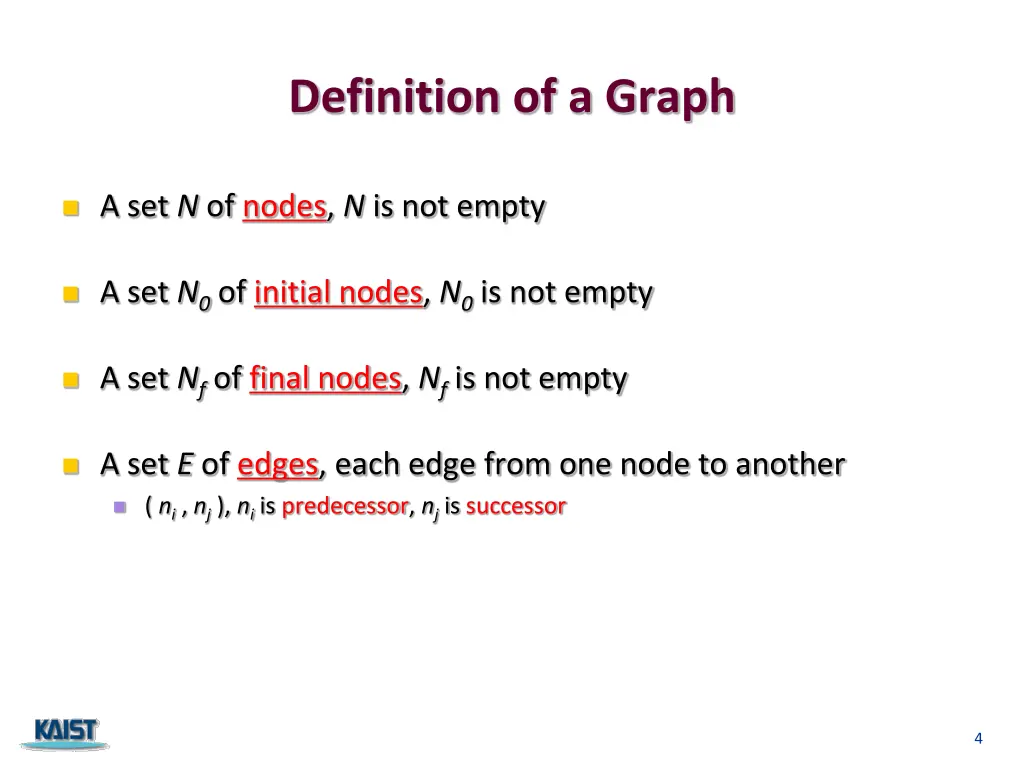 Definition of a Graph

A set $N$ of nodes, $N$ is not empty

A set $N_0$ of initial nodes, $N_0$ is not empty

A set $N_f$ of final nodes, $N_f$ is not empty

A set $E$ of edges, each edge from one node to another

( $n_i$ , $n_j$ ), $n_i$ is predecessor, $n_j$ is successor

KAIST

4